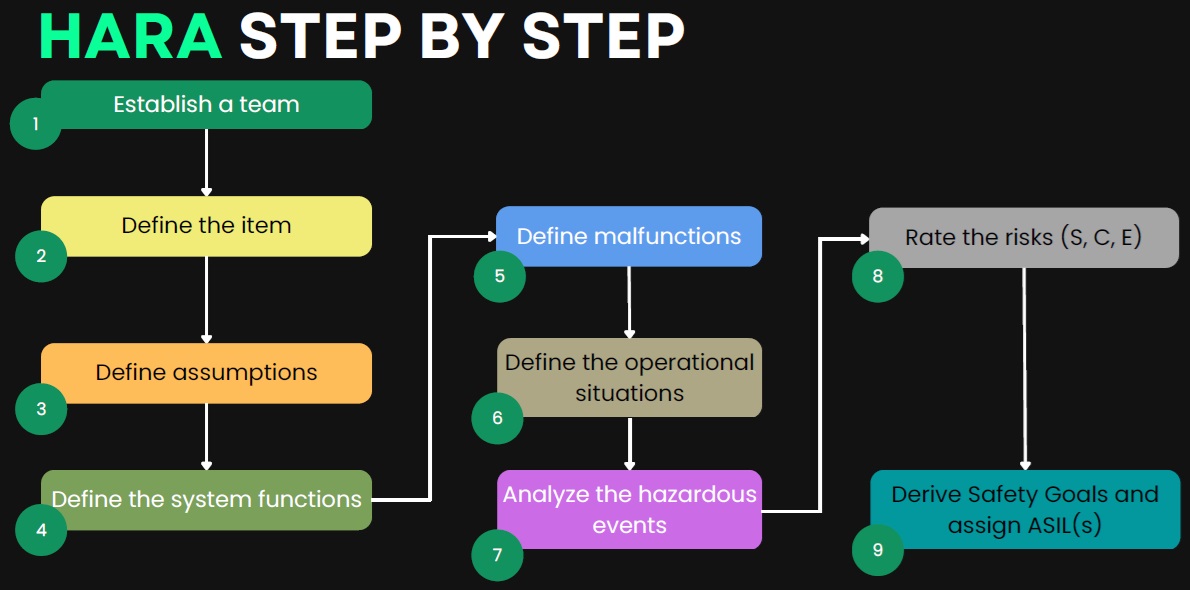 HARA STEP BY STEP

1 Establish a team

2 Define the item

3 Define assumptions

4 Define the system functions

5 Define malfunctions

6 Define the operational situations

7 Analyze the hazardous events

8 Rate the risks (S, C, E)

9 Derive Safety Goals and assign ASIL(s)